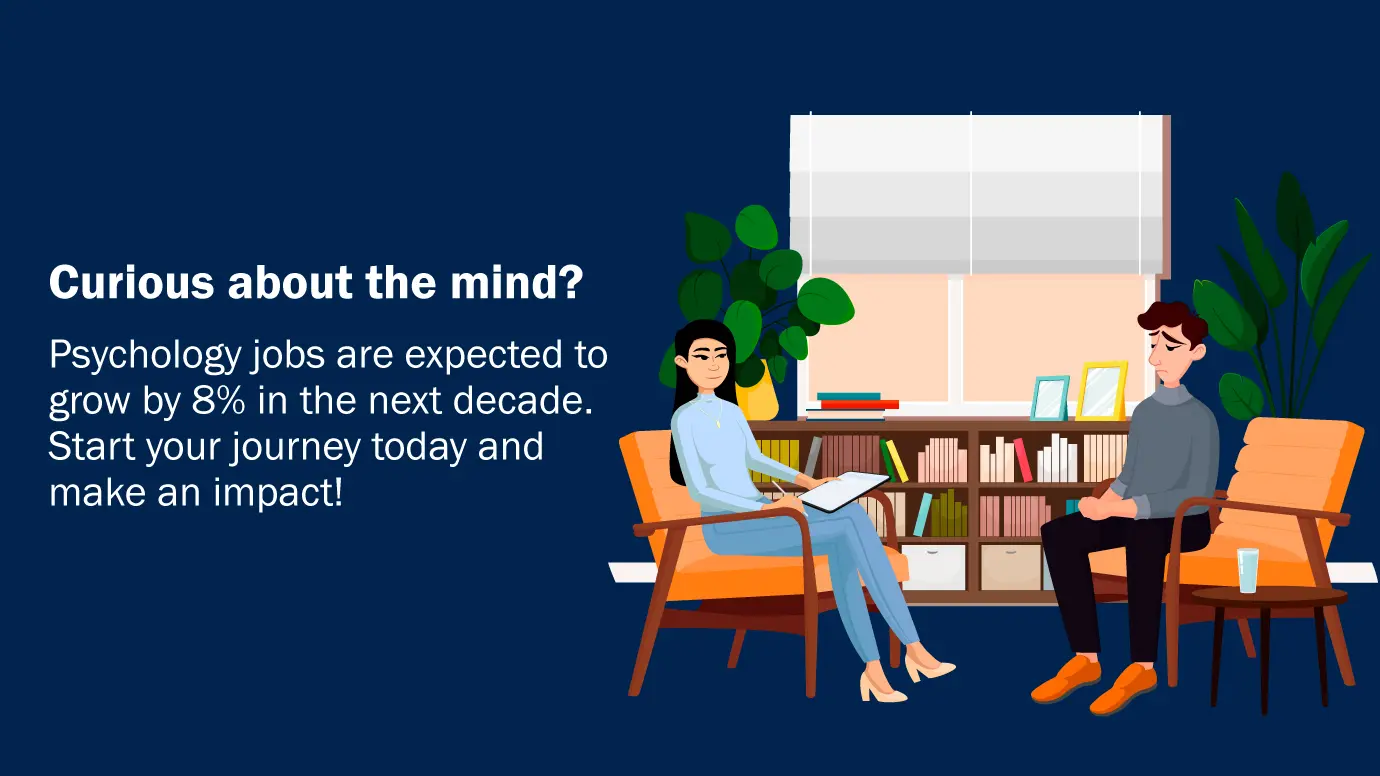 Curious about the mind?

Psychology jobs are expected to grow by 8% in the next decade. Start your journey today and make an impact!